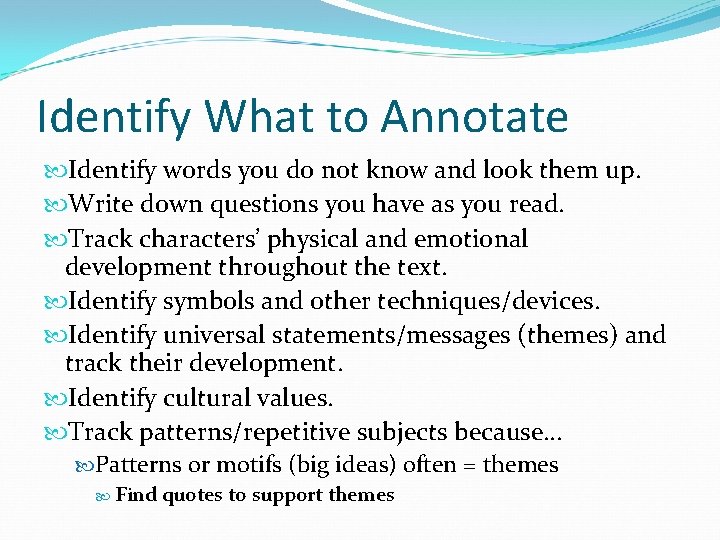 Identify What to Annotate

Identify words you do not know and look them up.

Write down questions you have as you read.

Track characters' physical and emotional development throughout the text.

Identify symbols and other techniques/devices.

Identify universal statements/messages (themes) and track their development.

Identify cultural values.

Track patterns/repetitive subjects because…

Patterns or motifs (big ideas) often = themes

Find quotes to support themes